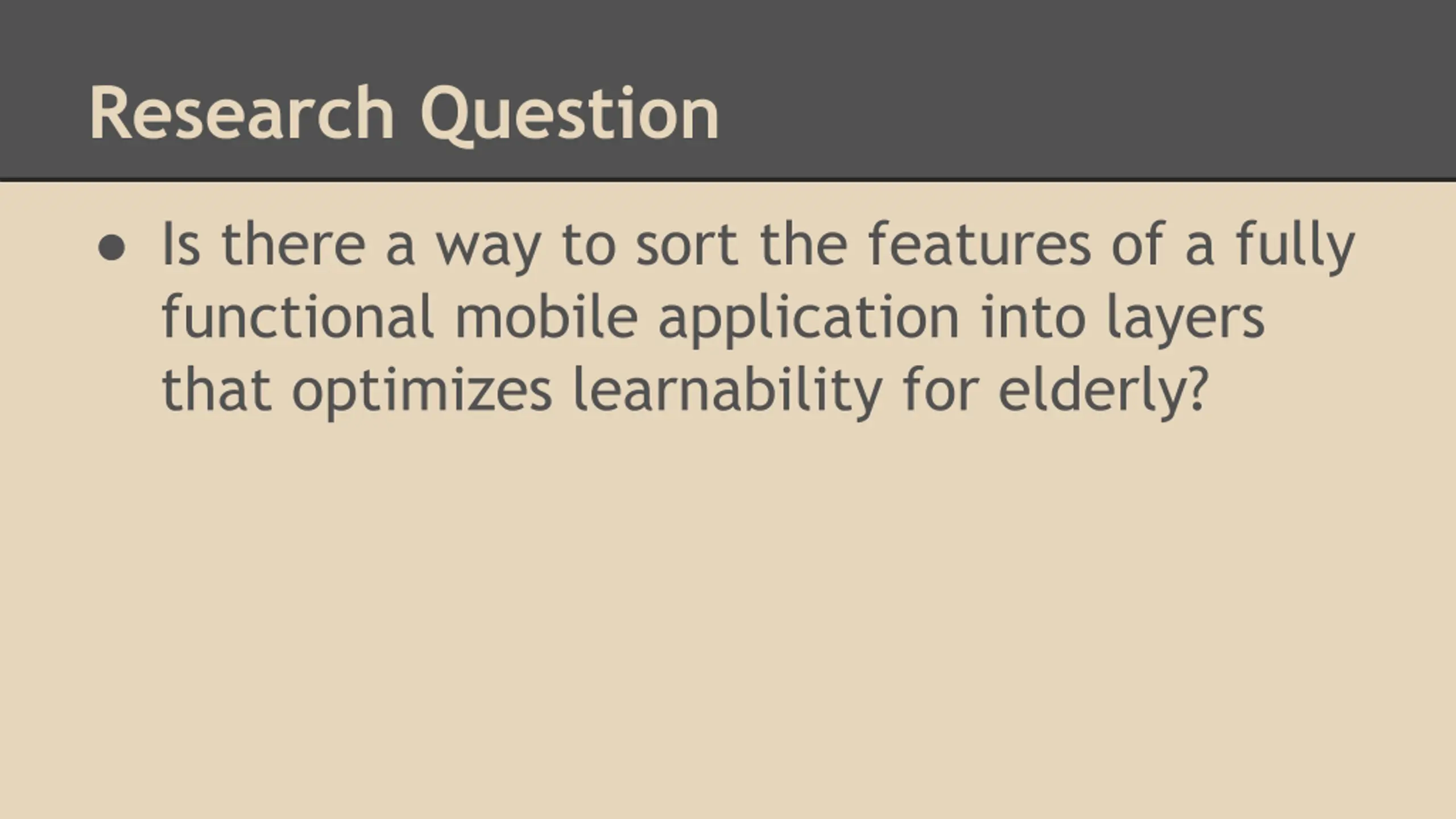 Research Question

● Is there a way to sort the features of a fully functional mobile application into layers that optimizes learnability for elderly?